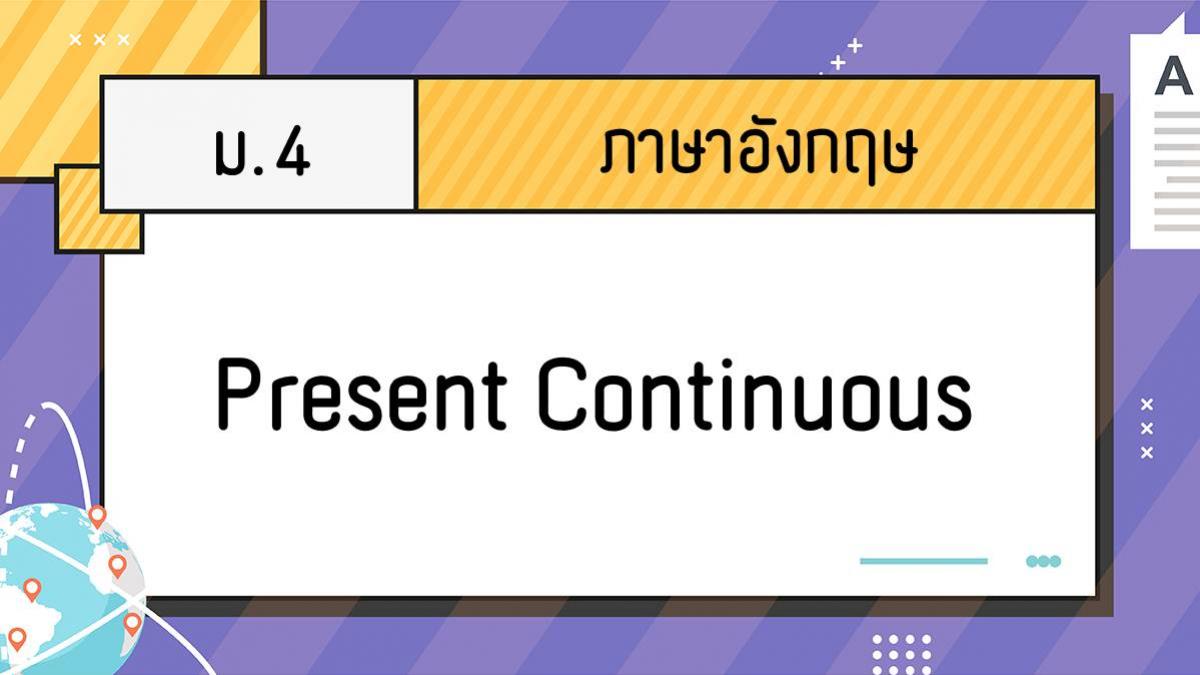 ม.4

ภาษาอังกฤษ

Present Continuous

A